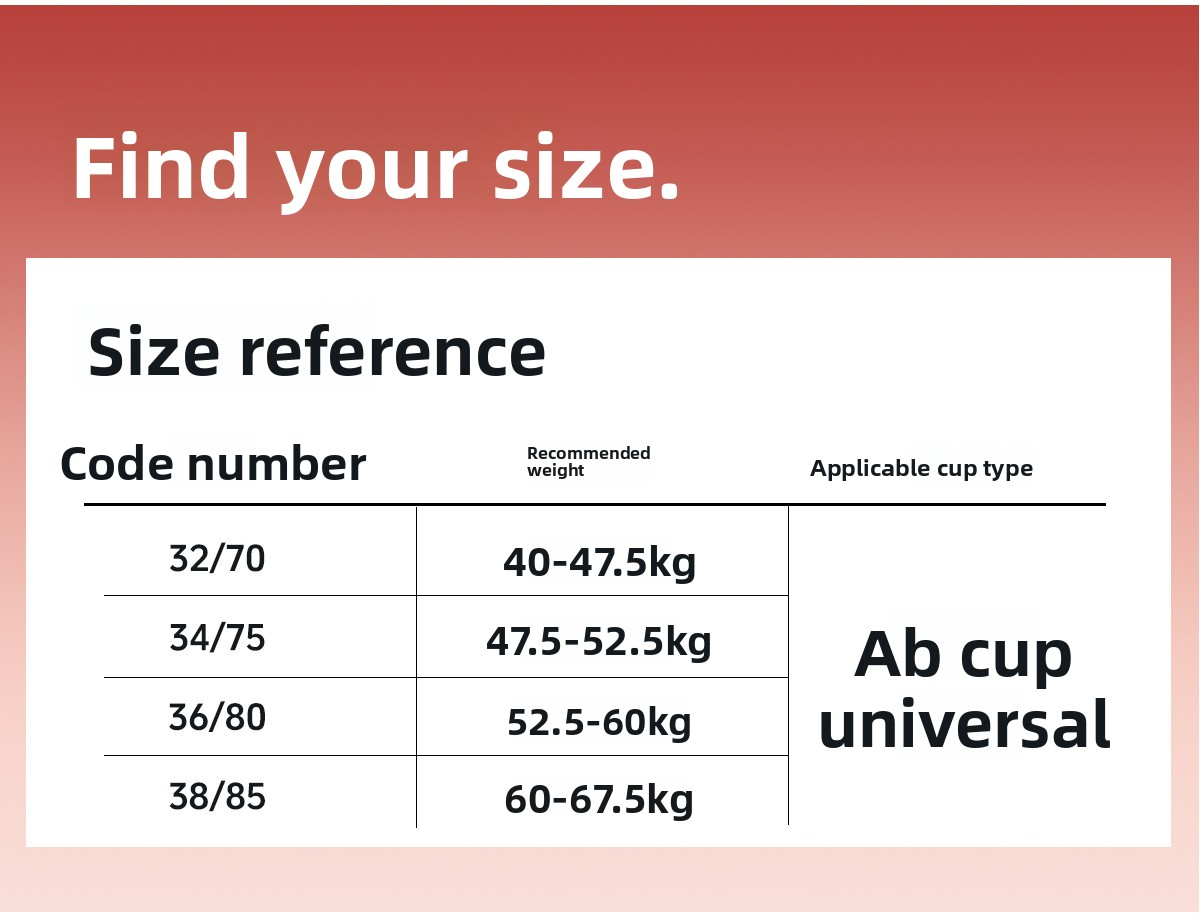 Find your size.

Size reference

| Code number | Recommended weight | Applicable cup type |
|---|---|---|
| 32/70 | 40-47.5kg | Ab cup universal |
| 34/75 | 47.5-52.5kg | |
| 36/80 | 52.5-60kg | |
| 38/85 | 60-67.5kg | |